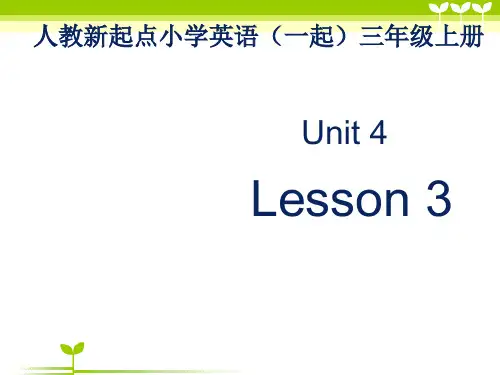 人教新起点小学英语（一起）三年级上册

Unit 4

Lesson 3